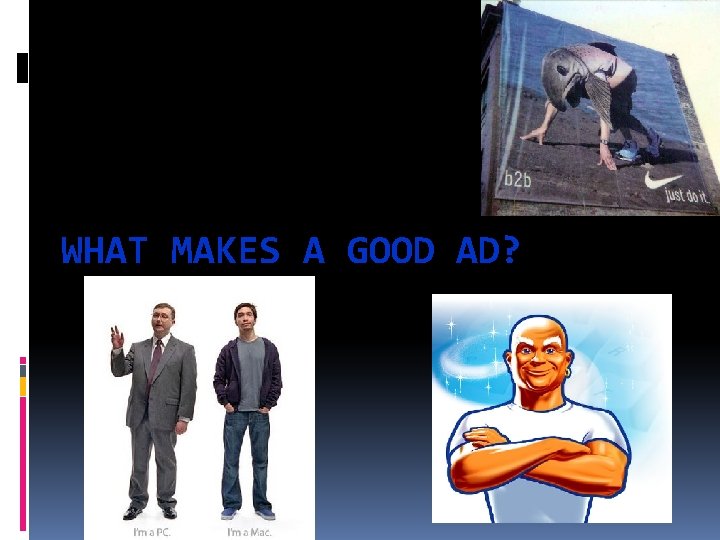 b2b

just do it.

WHAT MAKES A GOOD AD?

I'm a PC.

I'm a Mac.